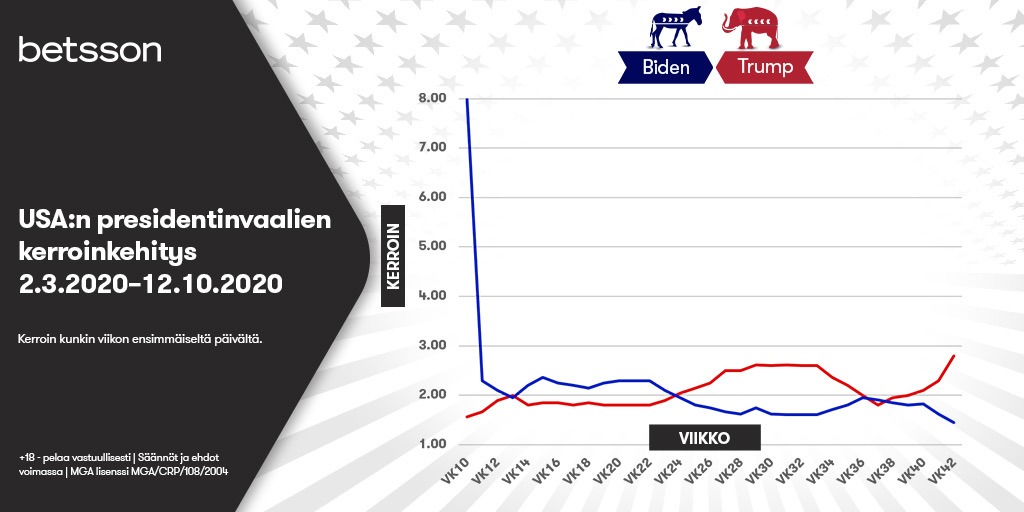 betsson

USA:n presidentinvaalien kerroinkehitys 2.3.2020–12.10.2020

Kerroin kunkin viikon ensimmäiseltä päivältä.

+18 - pelaa vastuullisesti | Säännöt ja ehdot voimassa | MGA lisenssi MGA/CRP/108/2004

Biden
Trump

KERROIN

8.00
7.00
6.00
5.00
4.00
3.00
2.00
1.00

VIIKKO

VK10
VK12
VK14
VK16
VK18
VK20
VK22
VK24
VK26
VK28
VK30
VK32
VK34
VK36
VK38
VK40
VK42